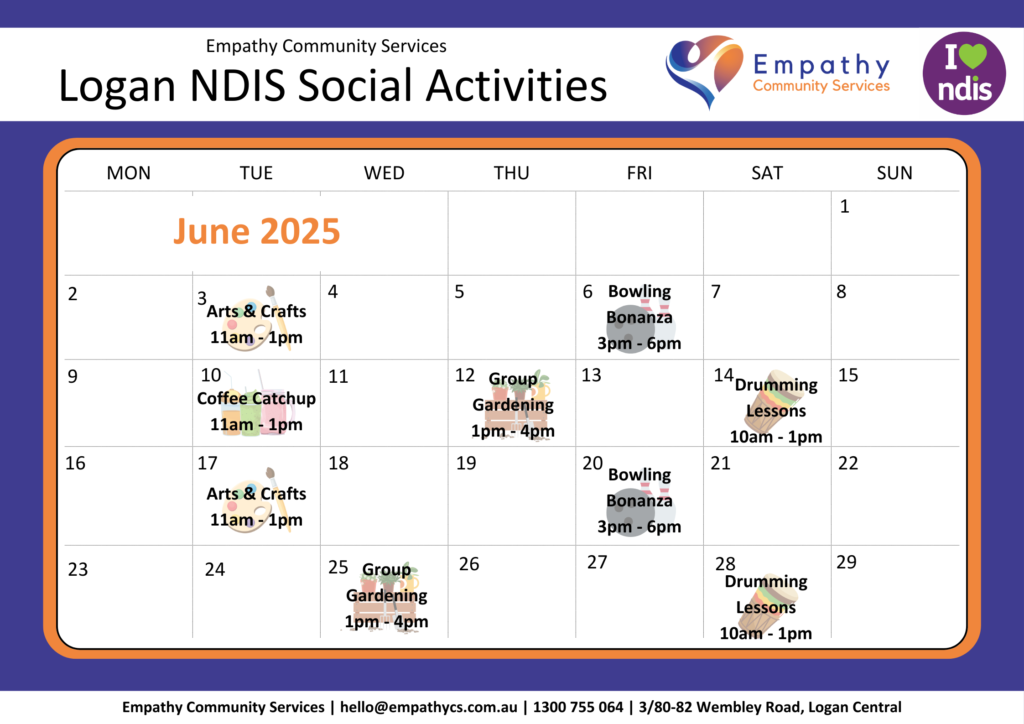 Empathy Community Services

Logan NDIS Social Activities

Empathy
Community Services

I ndis

| MON | TUE | WED | THU | FRI | SAT | SUN |
|---|---|---|---|---|---|---|
| June 2025 | | | | | | 1 |
| 2 | 3 Arts & Crafts 11am - 1pm | 4 | 5 | 6 Bowling Bonanza 3pm - 6pm | 7 | 8 |
| 9 | 10 Coffee Catchup 11am - 1pm | 11 | 12 Group Gardening 1pm - 4pm | 13 | 14 Drumming Lessons 10am - 1pm | 15 |
| 16 | 17 Arts & Crafts 11am - 1pm | 18 | 19 | 20 Bowling Bonanza 3pm - 6pm | 21 | 22 |
| 23 | 24 | 25 Group Gardening 1pm - 4pm | 26 | 27 | 28 Drumming Lessons 10am - 1pm | 29 |

Empathy Community Services | hello@empathycs.com.au | 1300 755 064 | 3/80-82 Wembley Road, Logan Central